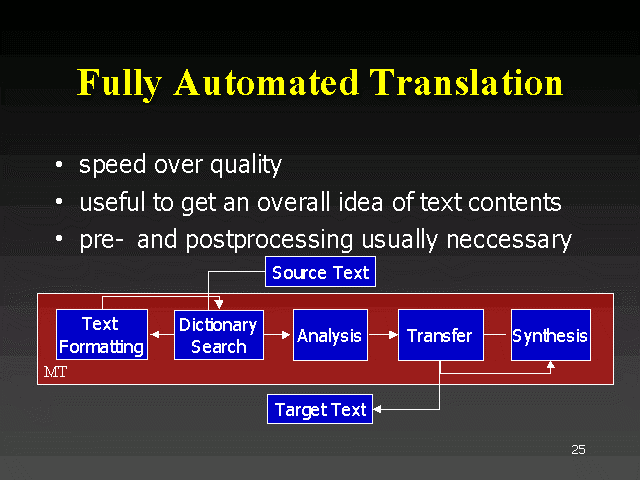 Fully Automated Translation

• speed over quality
• useful to get an overall idea of text contents
• pre- and postprocessing usually neccessary

Source Text

Text Formatting
Dictionary Search
Analysis
Transfer
Synthesis
MT

Target Text

25